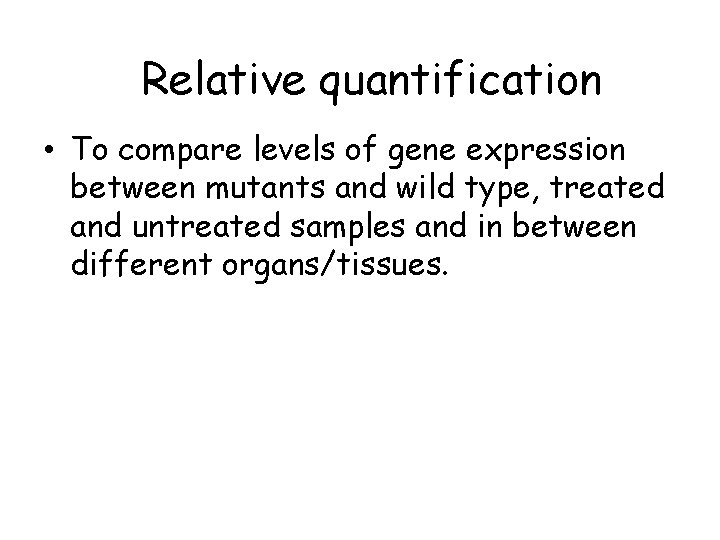 Relative quantification

• To compare levels of gene expression between mutants and wild type, treated and untreated samples and in between different organs/tissues.